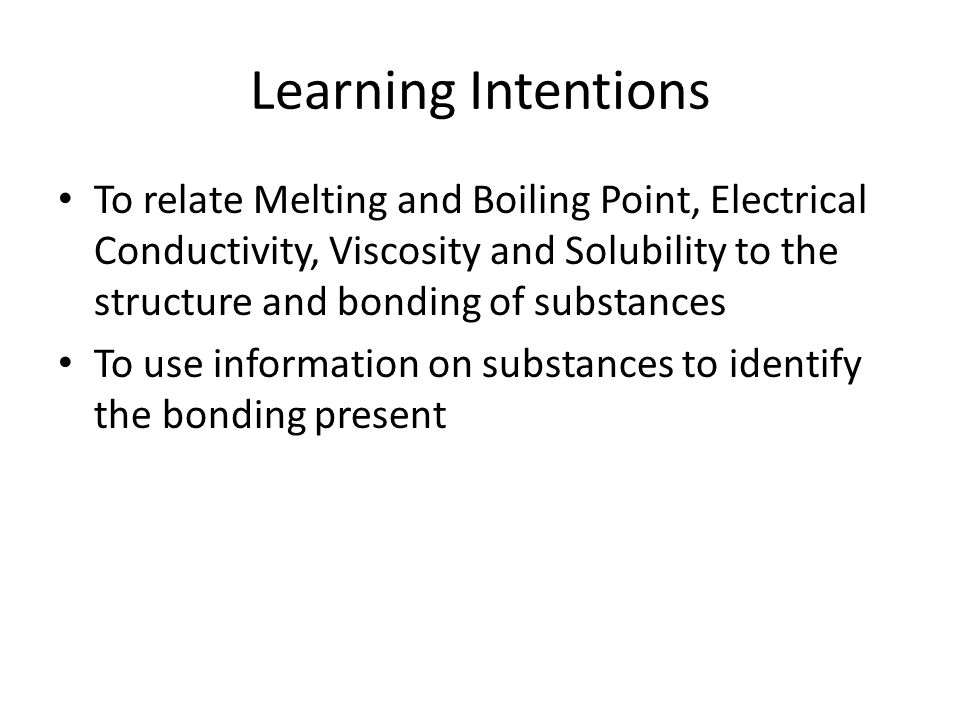 Learning Intentions

• To relate Melting and Boiling Point, Electrical Conductivity, Viscosity and Solubility to the structure and bonding of substances

• To use information on substances to identify the bonding present